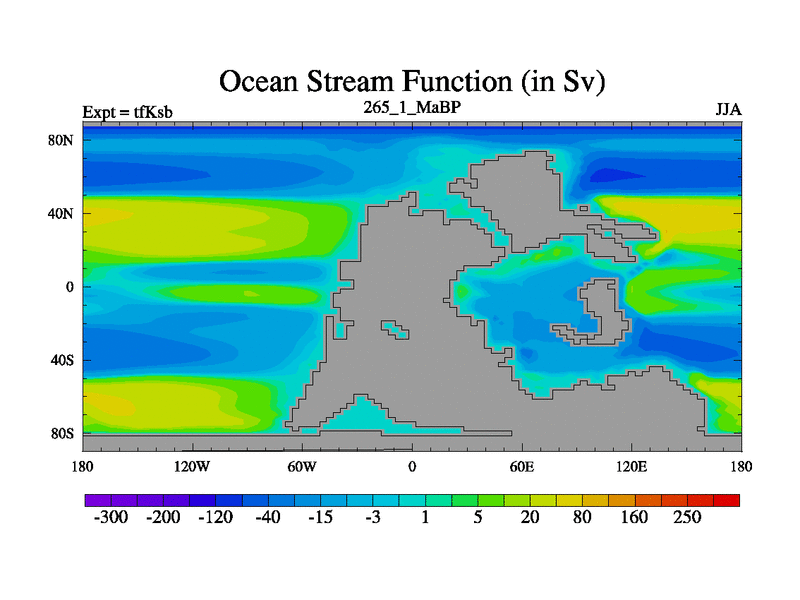 Ocean Stream Function (in Sv)

Expt = tfKsb

265_1_MaBP

JJA

80N
40N
0
40S
80S

180
120W
60W
0
60E
120E
180

-300
-200
-120
-40
-15
-3
1
5
20
80
160
250